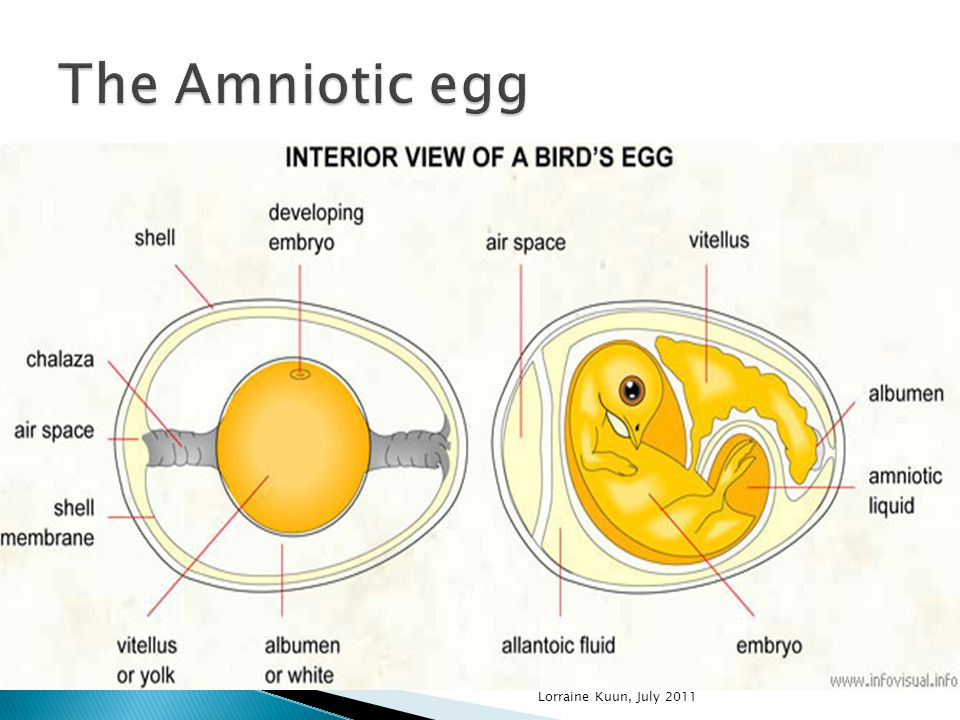 The Amniotic egg

INTERIOR VIEW OF A BIRD'S EGG

shell

developing embryo

chalaza

air space

shell membrane

vitellus or yolk

albumen or white

air space

vitellus

albumen

amniotic liquid

allantoic fluid

embryo

www.infovisual.info

Lorraine Kuun, July 2011